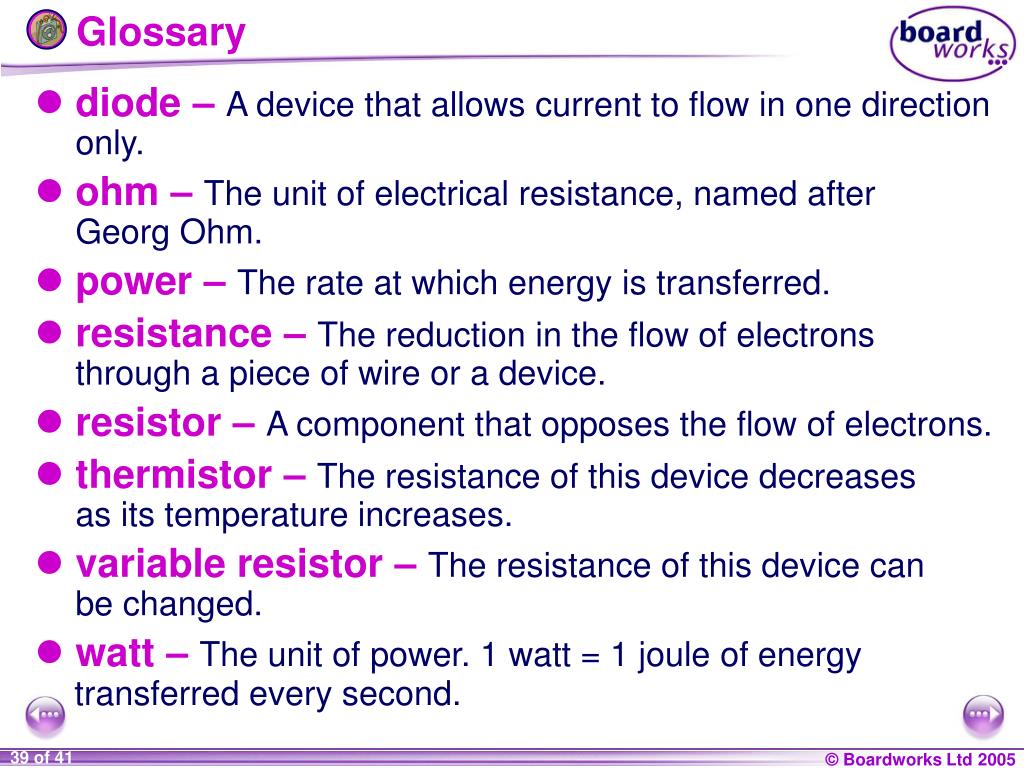 Glossary

board works

diode – A device that allows current to flow in one direction only.

ohm – The unit of electrical resistance, named after Georg Ohm.

power – The rate at which energy is transferred.

resistance – The reduction in the flow of electrons through a piece of wire or a device.

resistor – A component that opposes the flow of electrons.

thermistor – The resistance of this device decreases as its temperature increases.

variable resistor – The resistance of this device can be changed.

watt – The unit of power. 1 watt = 1 joule of energy transferred every second.

39 of 41

© Boardworks Ltd 2005